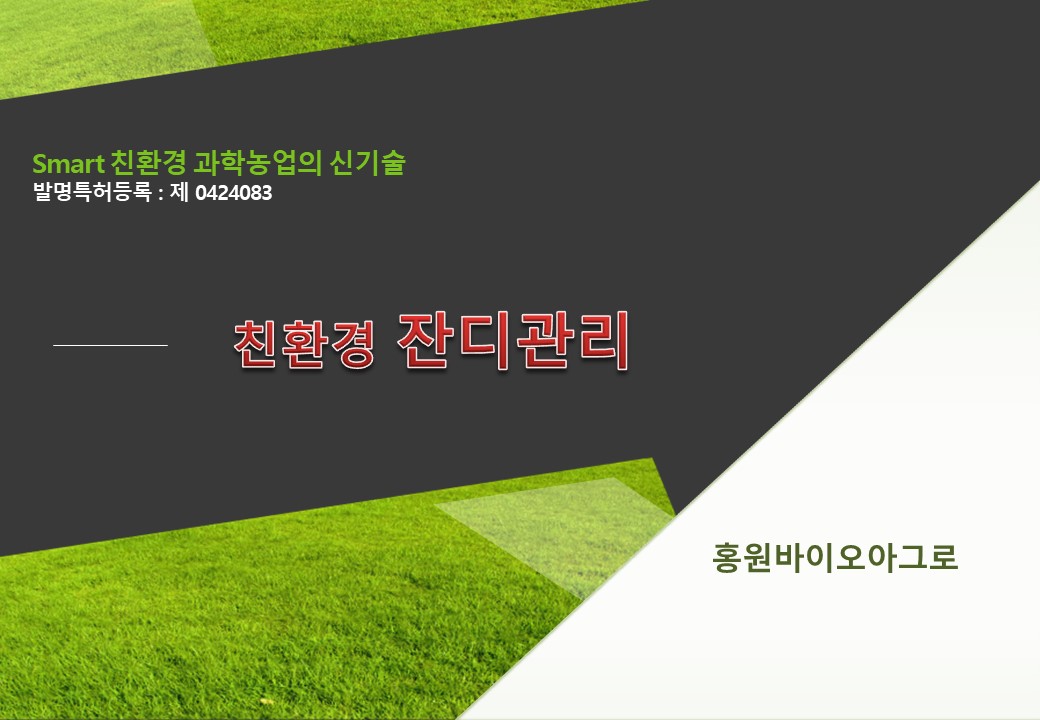 Smart 친환경 과학농업의 신기술
발명특허등록 : 제 0424083

친환경 잔디관리

홍원바이오아그로